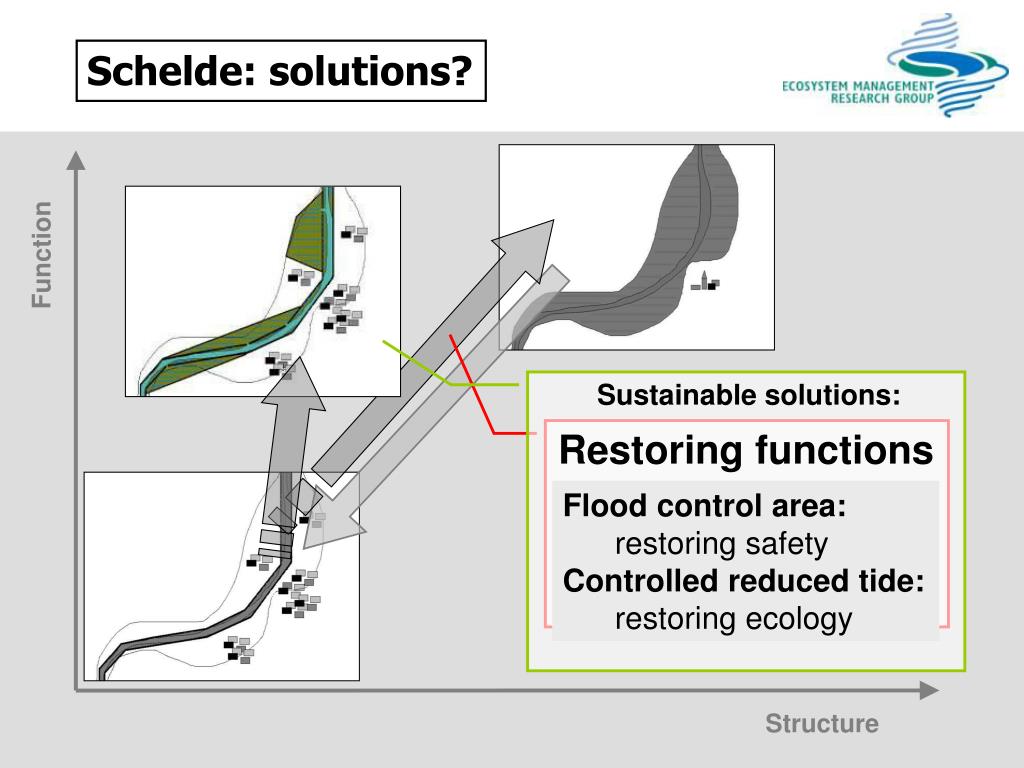 Schelde: solutions?

ECOSYSTEM MANAGEMENT RESEARCH GROUP

Function

Sustainable solutions:

Restoring functions

Flood control area:
restoring safety
Controlled reduced tide:
restoring ecology

Structure